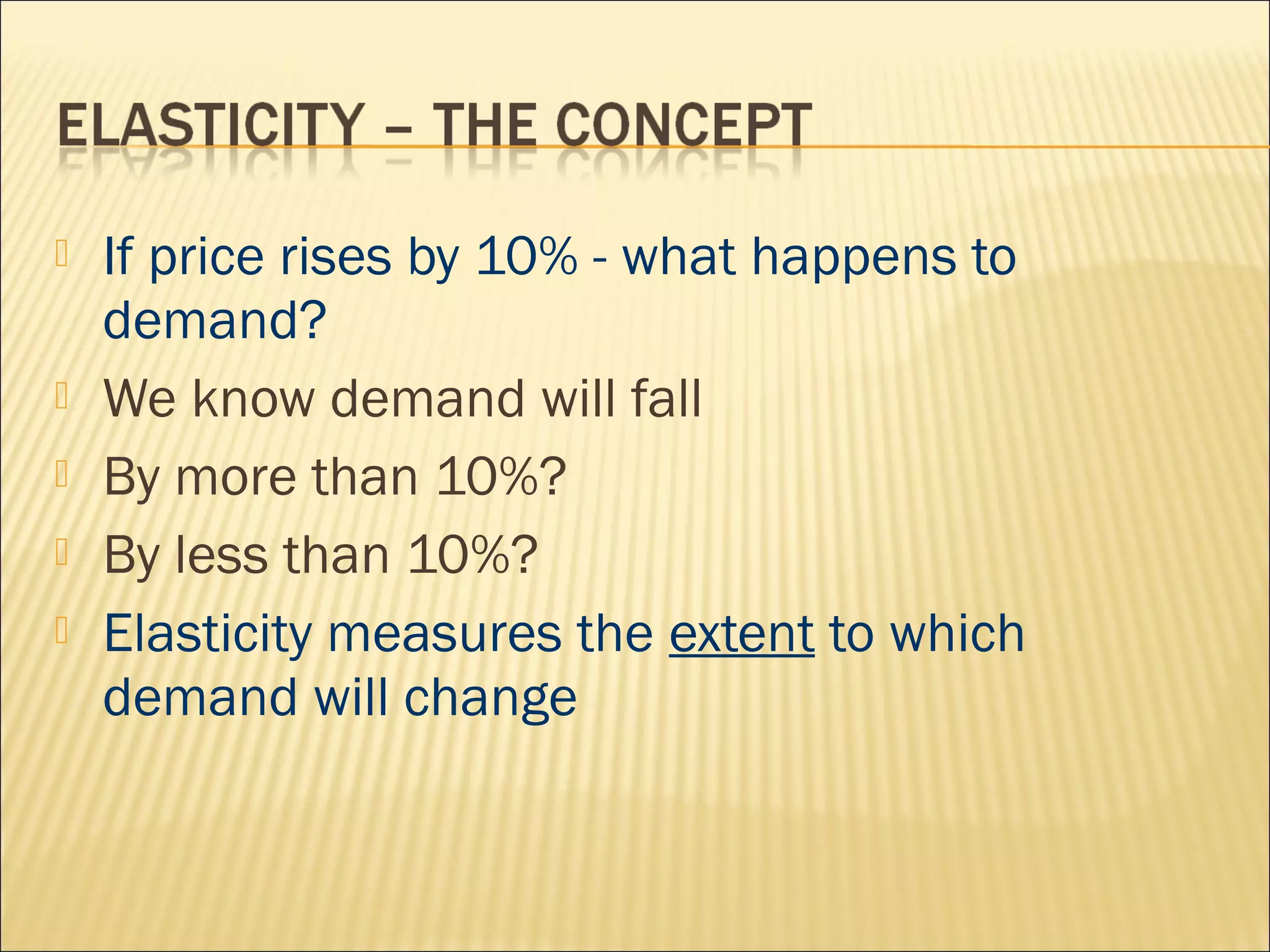 ELASTICITY – THE CONCEPT

If price rises by 10% - what happens to demand?

We know demand will fall

By more than 10%?

By less than 10%?

Elasticity measures the extent to which demand will change